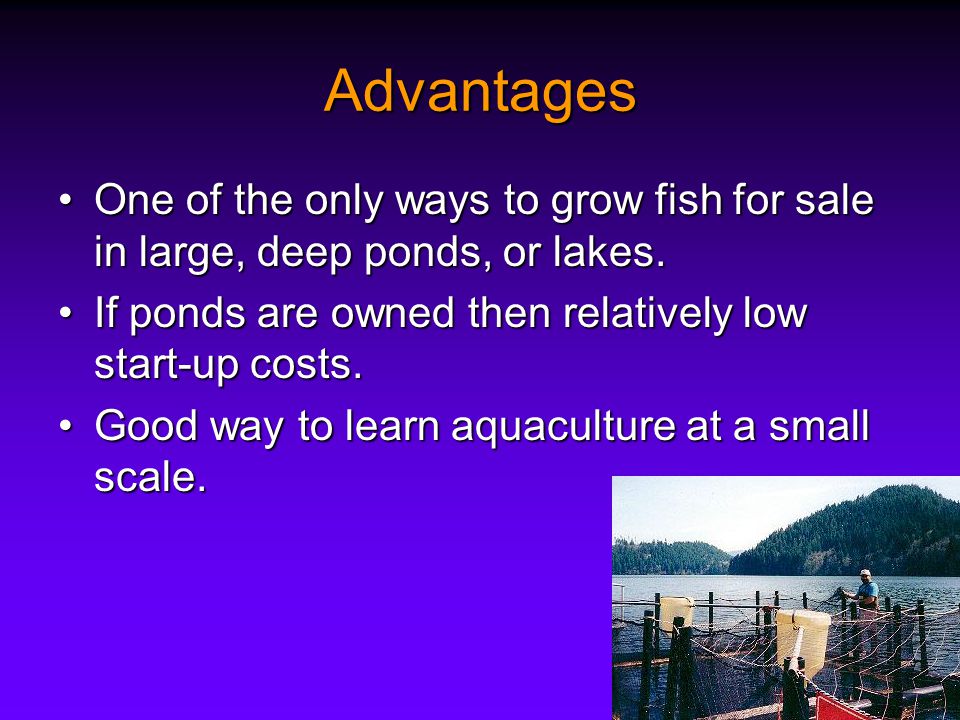 Advantages

• One of the only ways to grow fish for sale in large, deep ponds, or lakes.

• If ponds are owned then relatively low start-up costs.

• Good way to learn aquaculture at a small scale.